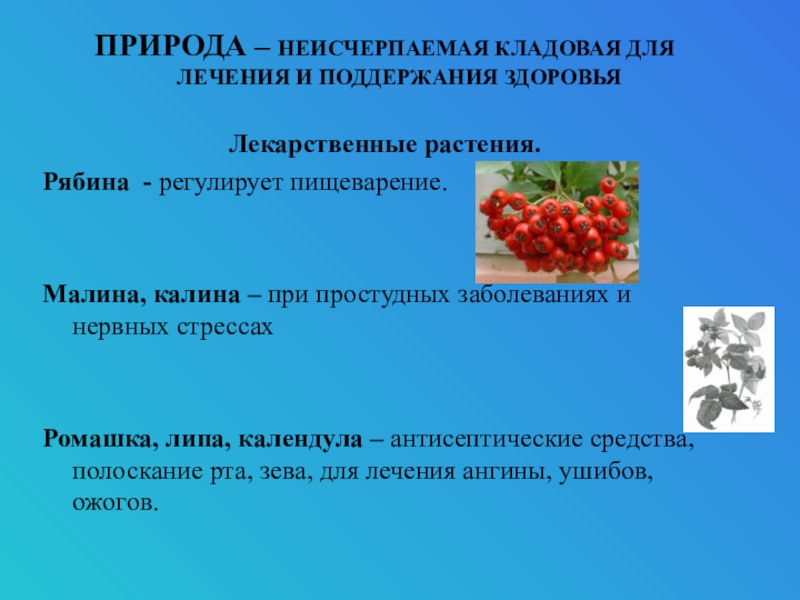 ПРИРОДА – НЕИСЧЕРПАЕМАЯ КЛАДОВАЯ ДЛЯ ЛЕЧЕНИЯ И ПОДДЕРЖАНИЯ ЗДОРОВЬЯ

Лекарственные растения.

Рябина - регулирует пищеварение.

Малина, калина – при простудных заболеваниях и нервных стрессах

Ромашка, липа, календула – антисептические средства, полоскание рта, зева, для лечения ангины, ушибов, ожогов.